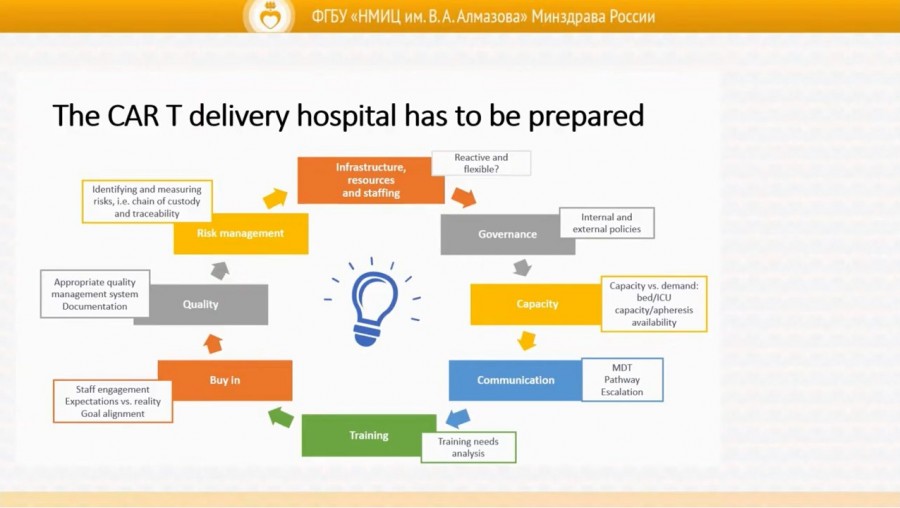 ФГБУ «НМИЦ им. В.А. Алмазова» Минздрава России

The CAR T delivery hospital has to be prepared

Infrastructure, resources and staffing

Reactive and flexible?

Governance

Internal and external policies

Capacity

Capacity vs. demand: bed/ICU capacity/apheresis availability

Communication

MDT Pathway Escalation

Training

Training needs analysis

Buy in

Staff engagement Expectations vs. reality Goal alignment

Quality

Appropriate quality management system Documentation

Risk management

Identifying and measuring risks, i.e. chain of custody and traceability